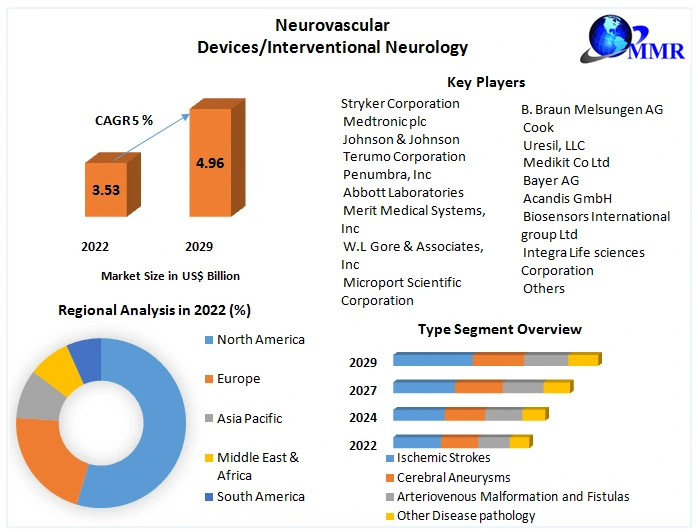 Neurovascular Devices/Interventional Neurology

MMR

CAGR 5 %

3.53

4.96

2022

2029

Market Size in US$ Billion

Key Players

Stryker Corporation
Medtronic plc
Johnson & Johnson
Terumo Corporation
Penumbra, Inc
Abbott Laboratories
Merit Medical Systems, Inc
W.L Gore & Associates, Inc
Microport Scientific Corporation

B. Braun Melsungen AG
Cook
Uresil, LLC
Medikit Co Ltd
Bayer AG
Acandis GmbH
Biosensors International group Ltd
Integra Life sciences Corporation
Others

Regional Analysis in 2022 (%)

North America
Europe
Asia Pacific
Middle East & Africa
South America

Type Segment Overview

2029
2027
2024
2022

Ischemic Strokes
Cerebral Aneurysms
Arteriovenous Malformation and Fistulas
Other Disease pathology